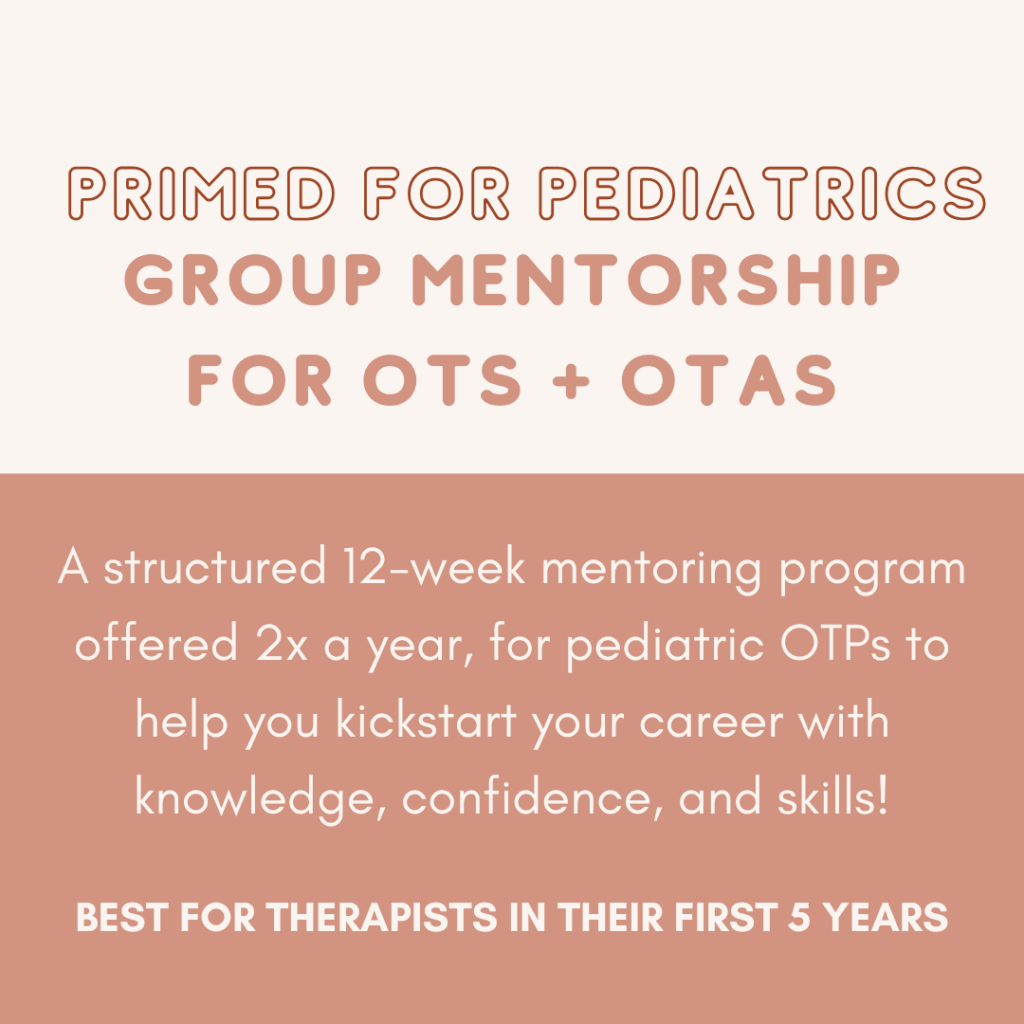 PRIMED FOR PEDIATRICS
GROUP MENTORSHIP FOR OTS + OTAS

A structured 12-week mentoring program offered 2x a year, for pediatric OTPs to help you kickstart your career with knowledge, confidence, and skills!

BEST FOR THERAPISTS IN THEIR FIRST 5 YEARS